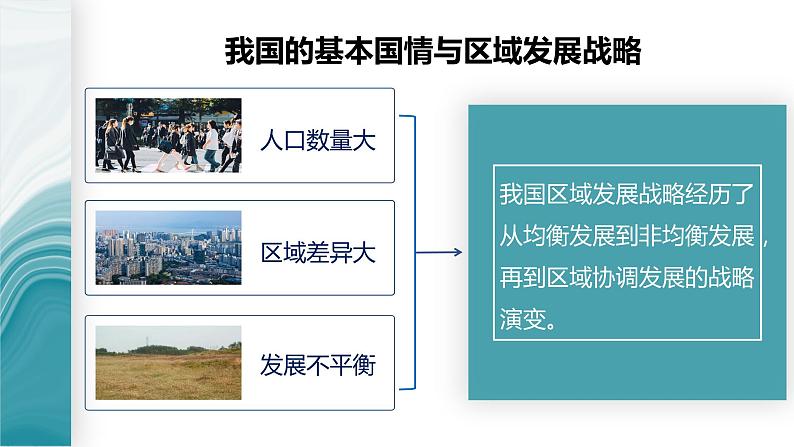 我国的基本国情与区域发展战略

人口数量大

区域差异大

发展不平衡

我国区域发展战略经历了从均衡发展到非均衡发展，再到区域协调发展的战略演变。